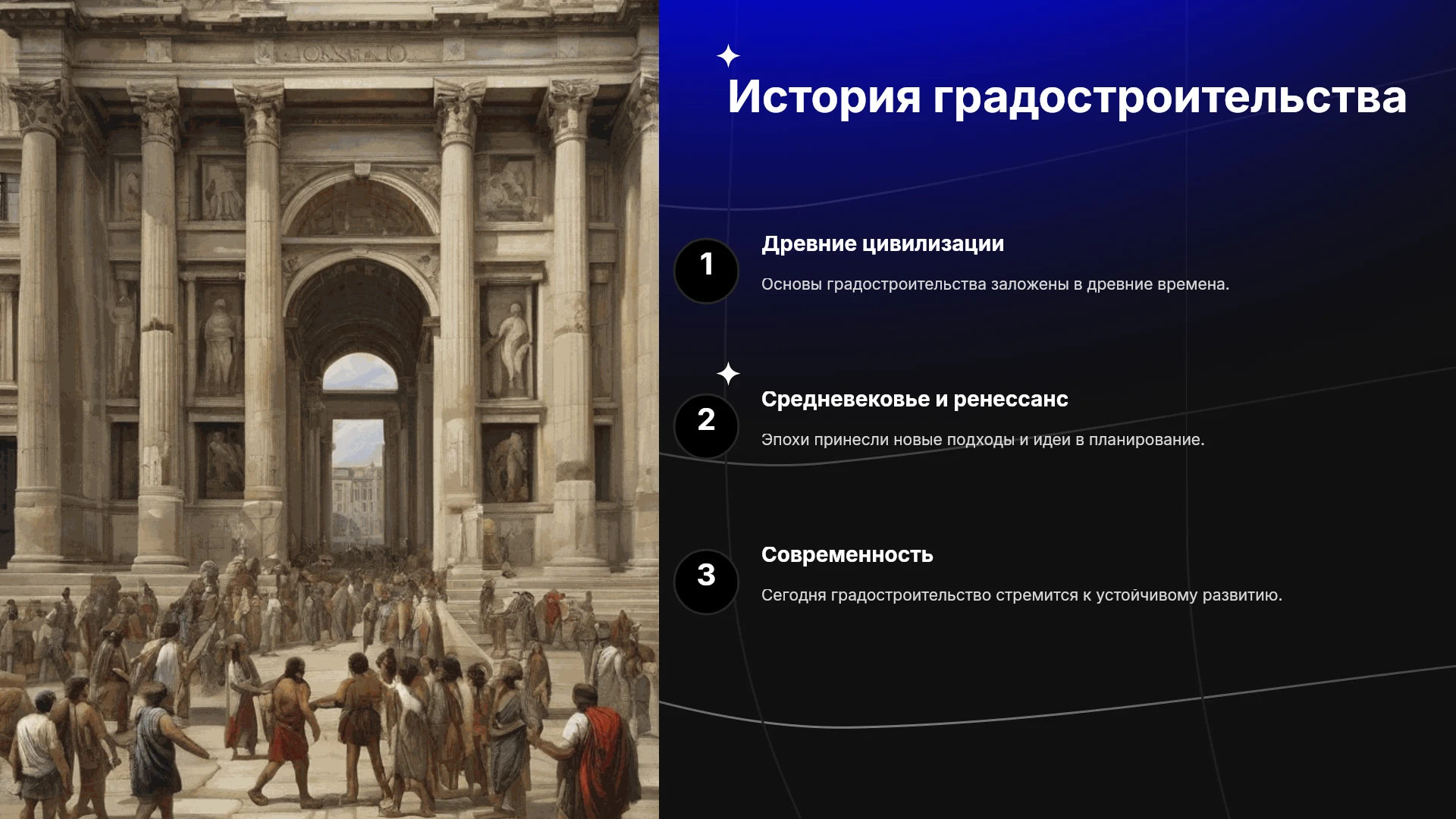 История градостроительства

1

Древние цивилизации

Основы градостроительства заложены в древние времена.

2

Средневековье и ренессанс

Эпохи принесли новые подходы и идеи в планирование.

3

Современность

Сегодня градостроительство стремится к устойчивому развитию.